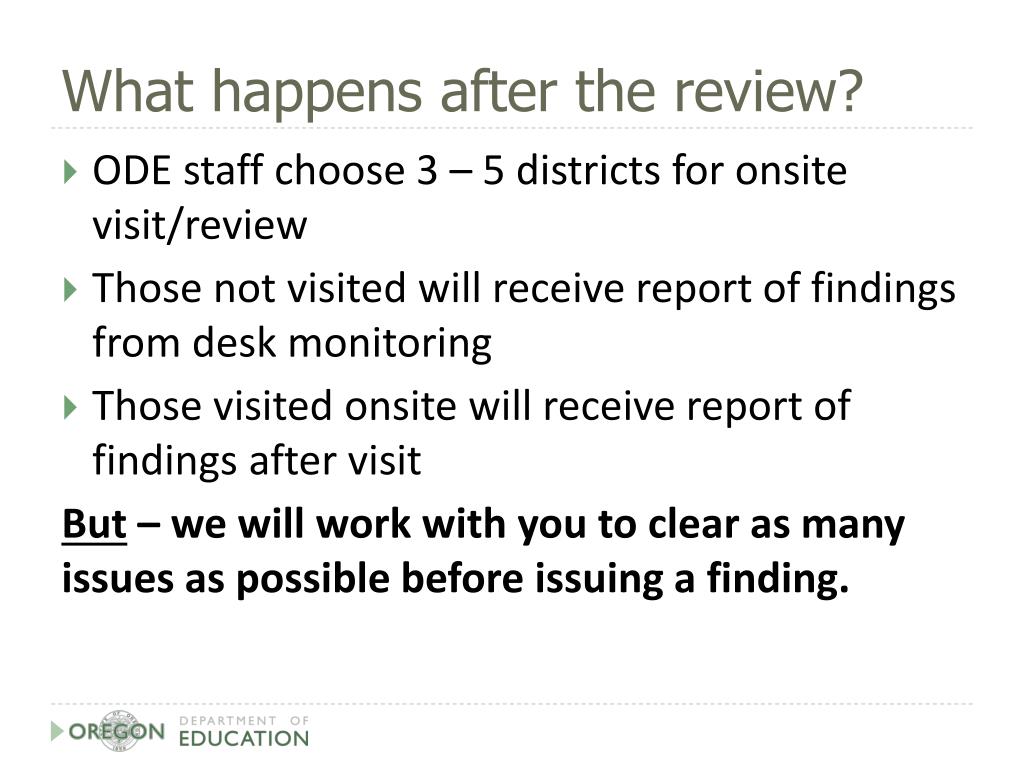 What happens after the review?

ODE staff choose 3 – 5 districts for onsite visit/review

Those not visited will receive report of findings from desk monitoring

Those visited onsite will receive report of findings after visit

But – we will work with you to clear as many issues as possible before issuing a finding.

OREGON DEPARTMENT OF EDUCATION